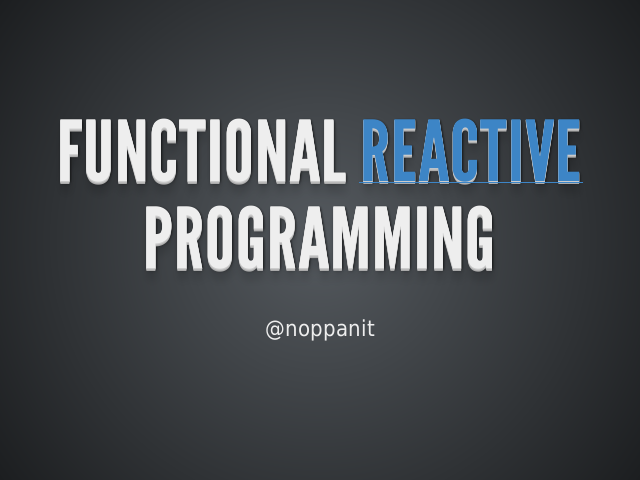 FUNCTIONAL REACTIVE PROGRAMMING

@noppanit